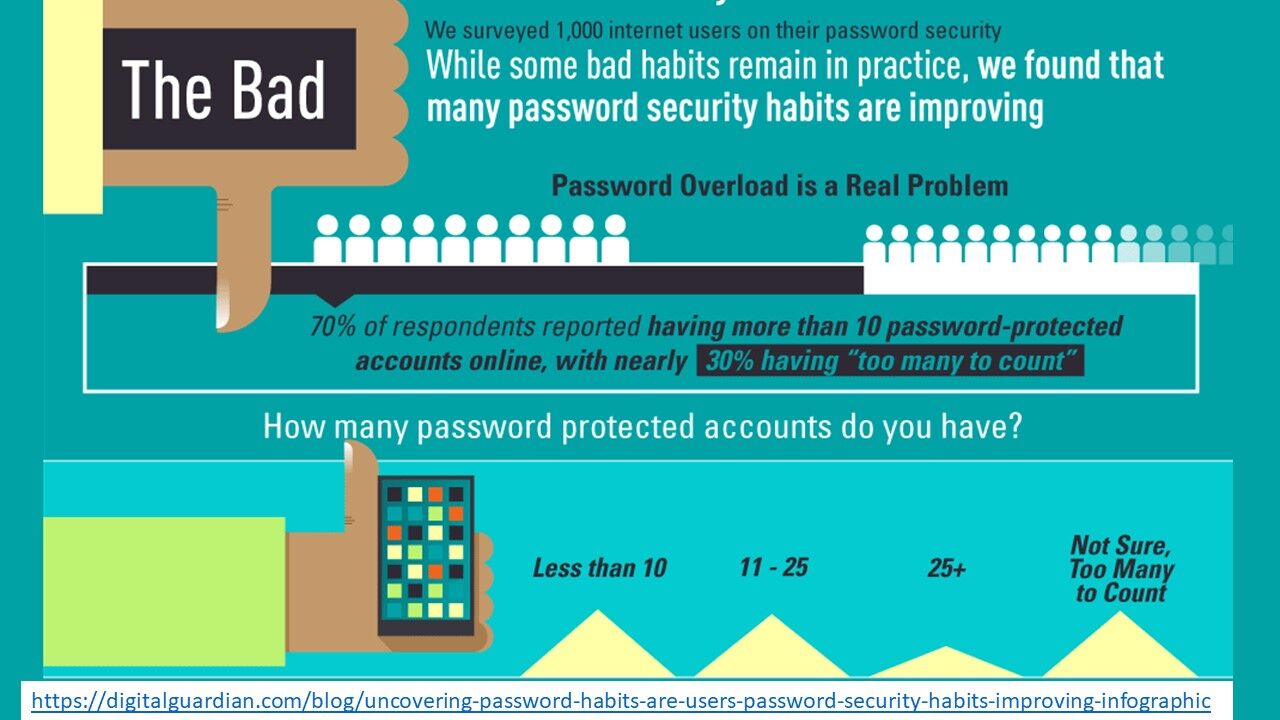 The Bad

We surveyed 1,000 internet users on their password security

While some bad habits remain in practice, we found that many password security habits are improving

Password Overload is a Real Problem

70% of respondents reported having more than 10 password-protected accounts online, with nearly 30% having "too many to count"

How many password protected accounts do you have?

Less than 10

11 - 25

25+

Not Sure, Too Many to Count

https://digitalguardian.com/blog/uncovering-password-habits-are-users-password-security-habits-improving-infographic